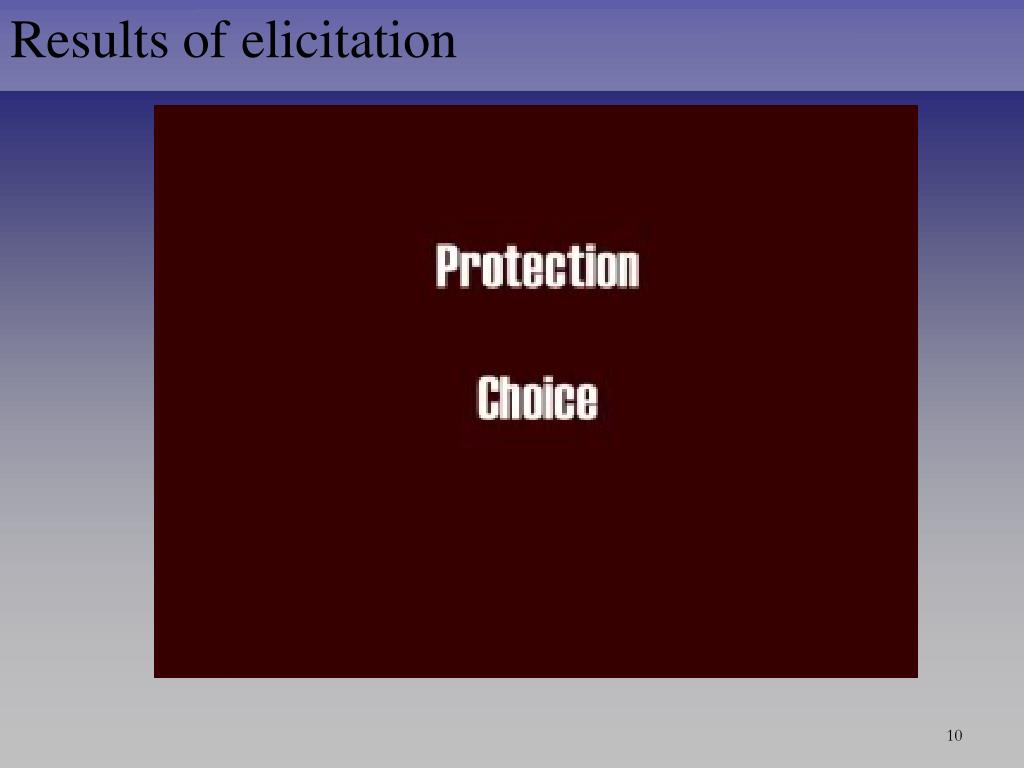 Results of elicitation

Protection

Choice

10